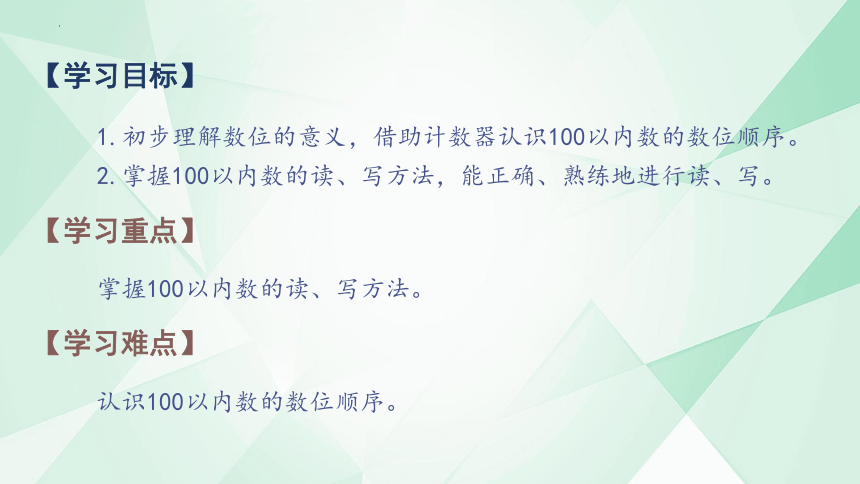 【学习目标】

1. 初步理解数位的意义，借助计数器认识100以内数的数位顺序。
2. 掌握100以内数的读、写方法，能正确、熟练地进行读、写。

【学习重点】

掌握100以内数的读、写方法。

【学习难点】

认识100以内数的数位顺序。